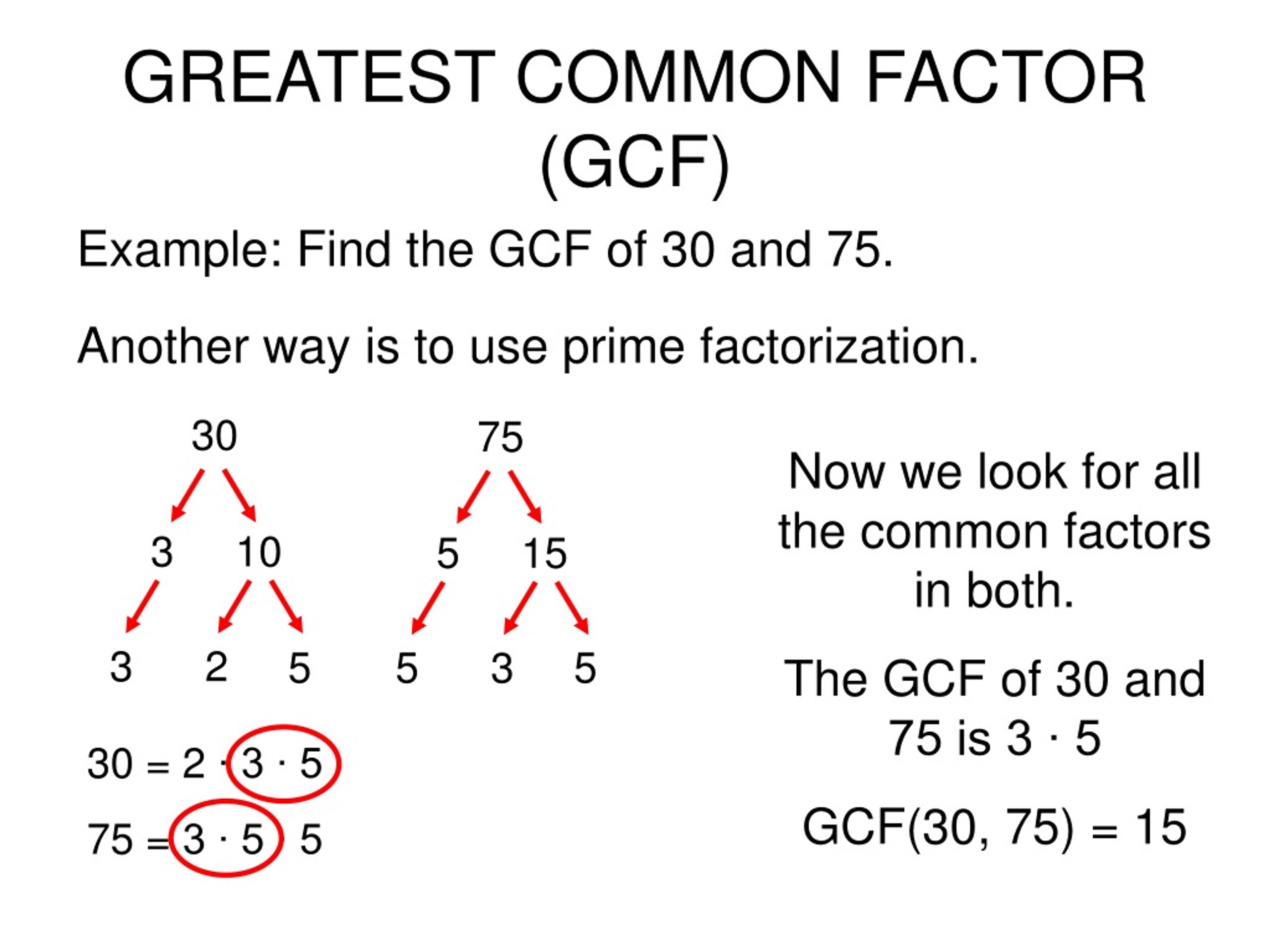 GREATEST COMMON FACTOR (GCF)

Example: Find the GCF of 30 and 75.

Another way is to use prime factorization.

30

3 10

3 2 5

75

5 15

5 3 5

$30 = 2 \cdot 3 \cdot 5$

$75 = 3 \cdot 5 \cdot 5$

Now we look for all the common factors in both.

The GCF of 30 and 75 is $3 \cdot 5$

GCF(30, 75) = 15